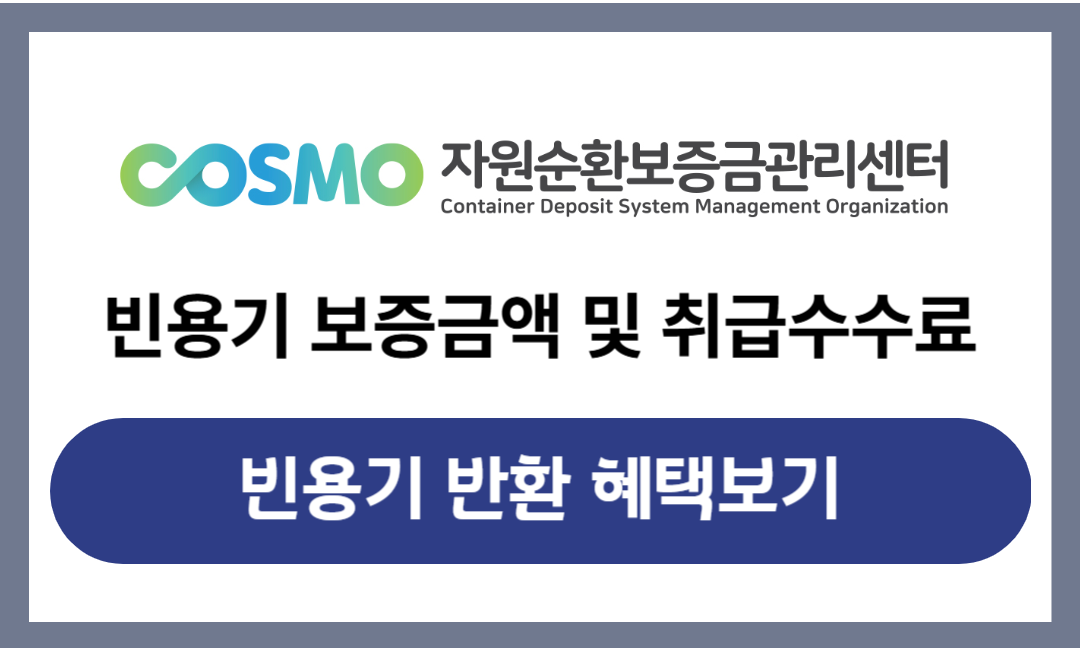 COSMO 자원순환보증금관리센터
Container Deposit System Management Organization

빈용기 보증금액 및 취급수수료

빈용기 반환 혜택보기